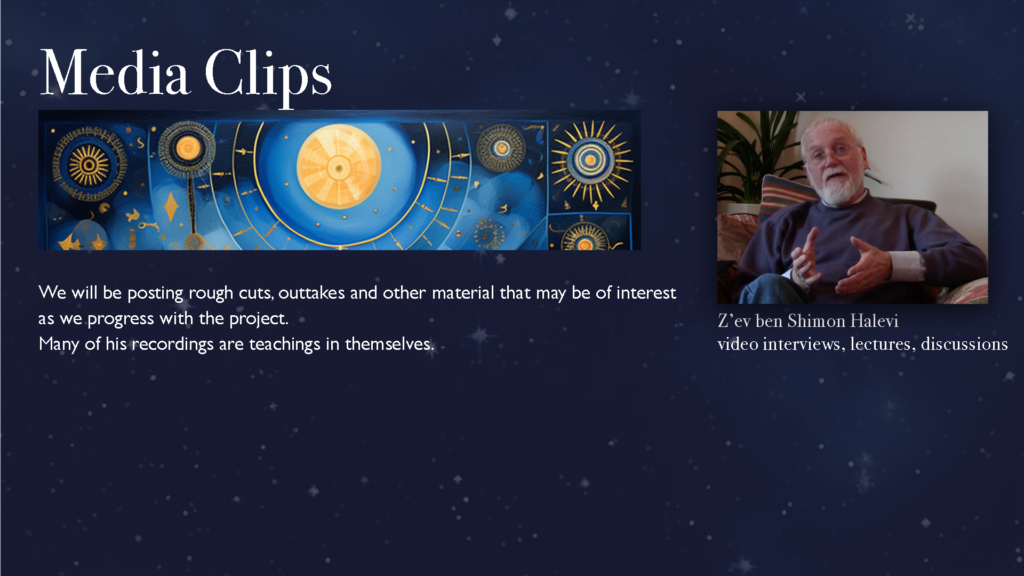 Media Clips

We will be posting rough cuts, outtakes and other material that may be of interest as we progress with the project.
Many of his recordings are teachings in themselves.

Z'ev ben Shimon Halevi
video interviews, lectures, discussions